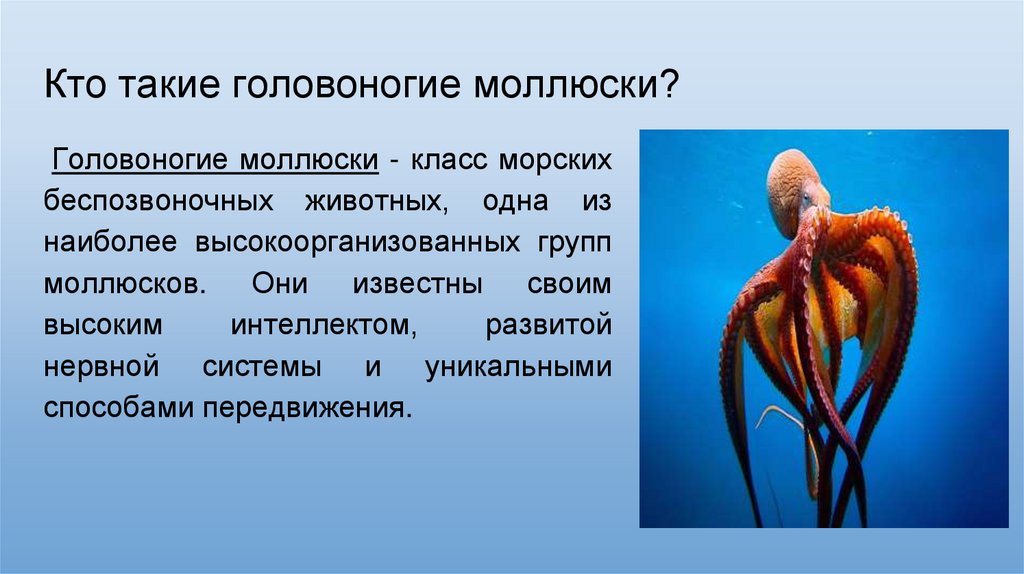 Кто такие головоногие моллюски?

Головоногие моллюски - класс морских беспозвоночных животных, одна из наиболее высокоорганизованных групп моллюсков. Они известны своим высоким интеллектом, развитой нервной системы и уникальными способами передвижения.